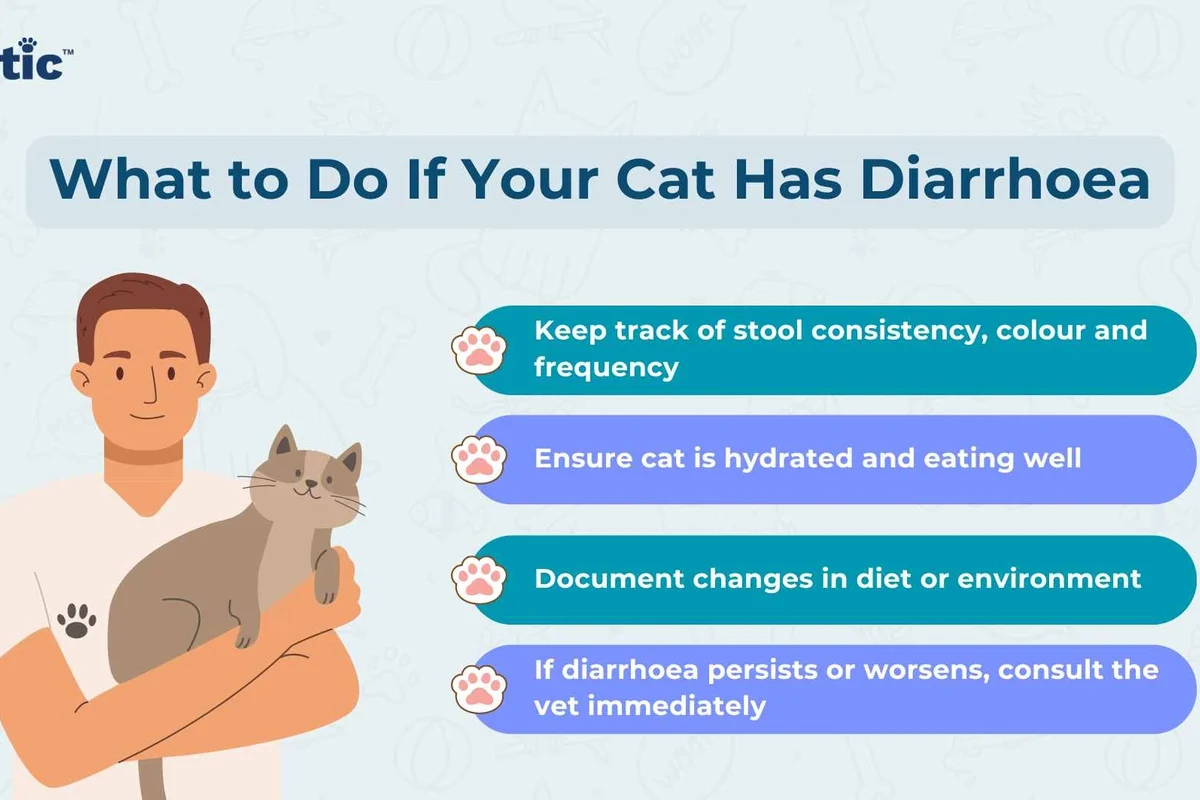 tic™

What to Do If Your Cat Has Diarrhoea

Keep track of stool consistency, colour and frequency

Ensure cat is hydrated and eating well

Document changes in diet or environment

If diarrhoea persists or worsens, consult the vet immediately